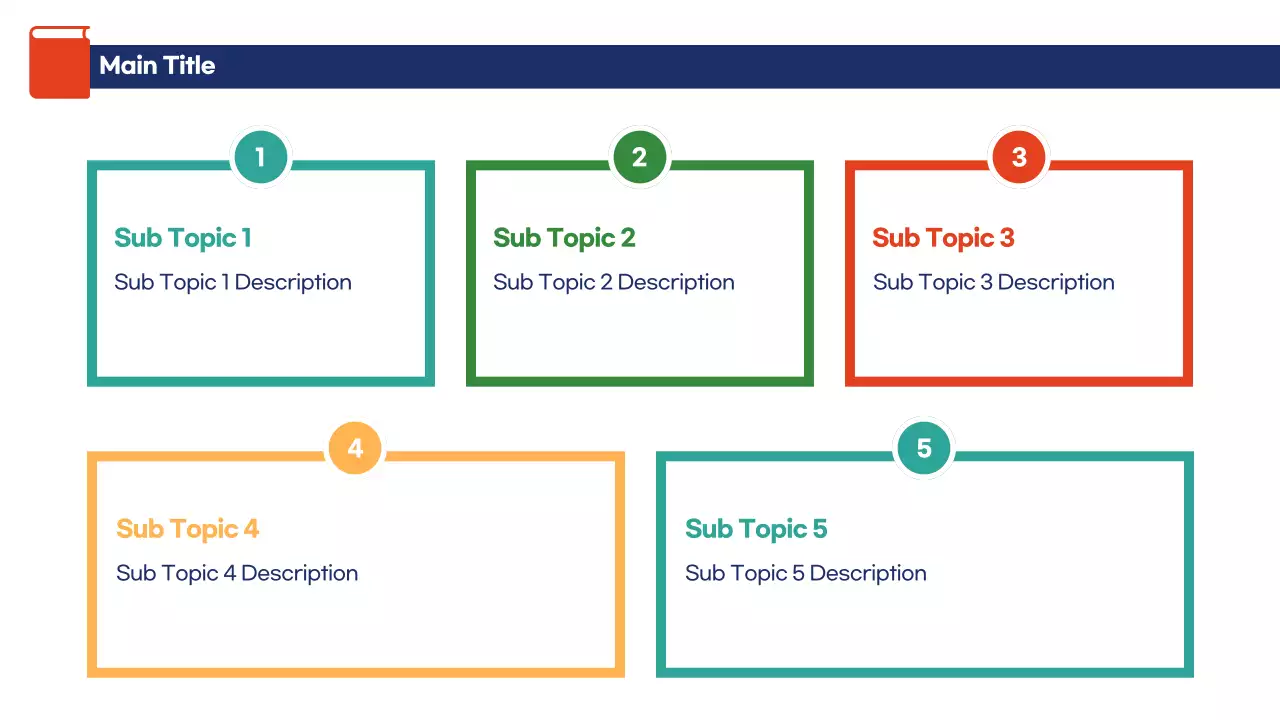 Main Title

1

Sub Topic 1

Sub Topic 1 Description

2

Sub Topic 2

Sub Topic 2 Description

3

Sub Topic 3

Sub Topic 3 Description

4

Sub Topic 4

Sub Topic 4 Description

5

Sub Topic 5

Sub Topic 5 Description